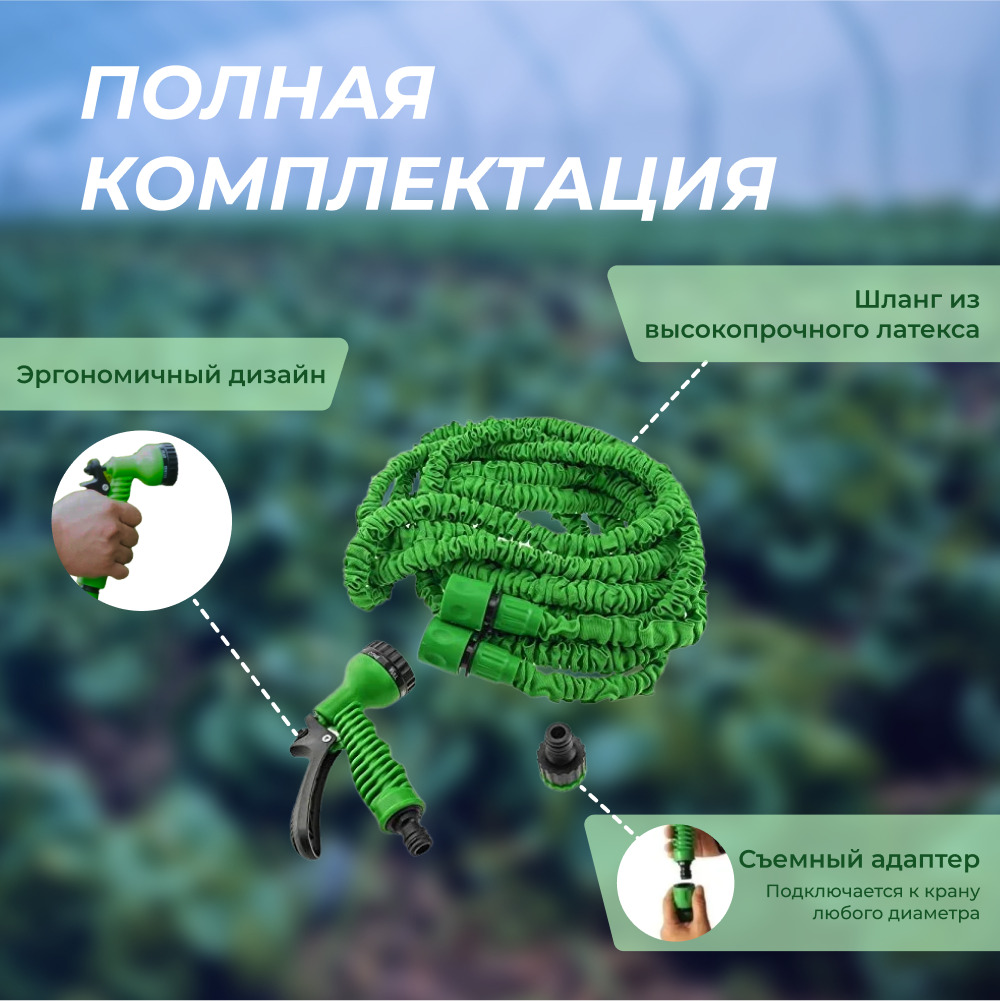 ПОЛНАЯ КОМПЛЕКТАЦИЯ

Шланг из высокопрочного латекса

Эргономичный дизайн

Съемный адаптер

Подключается к крану любого диаметра